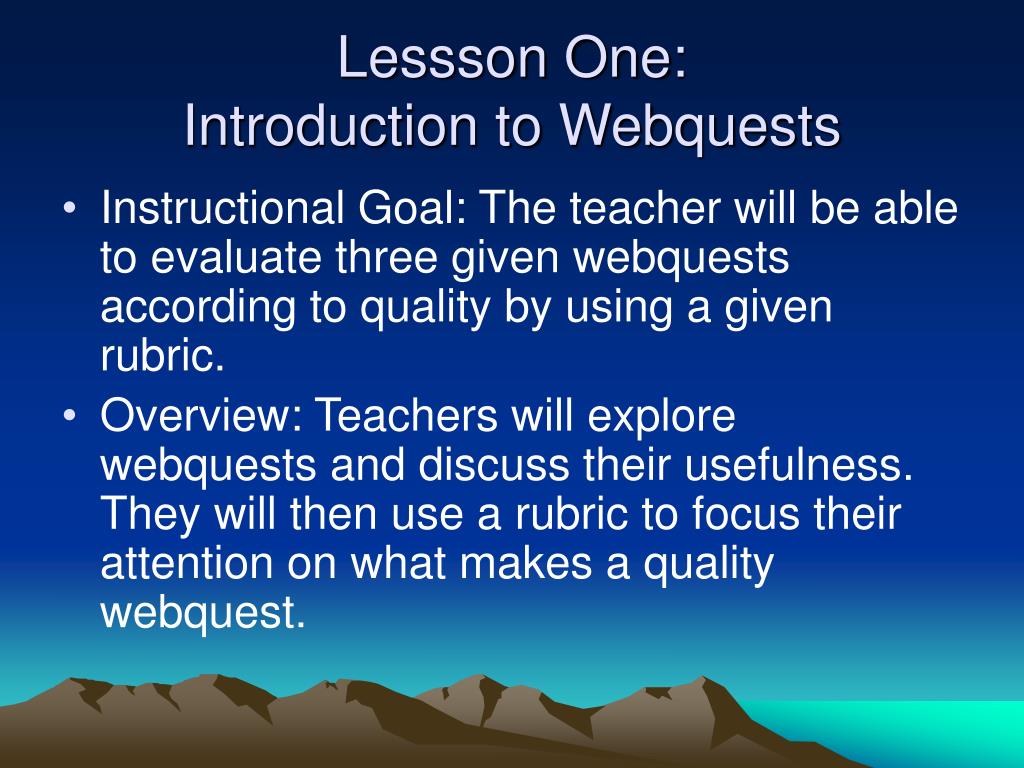 Lessson One:
Introduction to Webquests

• Instructional Goal: The teacher will be able to evaluate three given webquests according to quality by using a given rubric.

• Overview: Teachers will explore webquests and discuss their usefulness. They will then use a rubric to focus their attention on what makes a quality webquest.